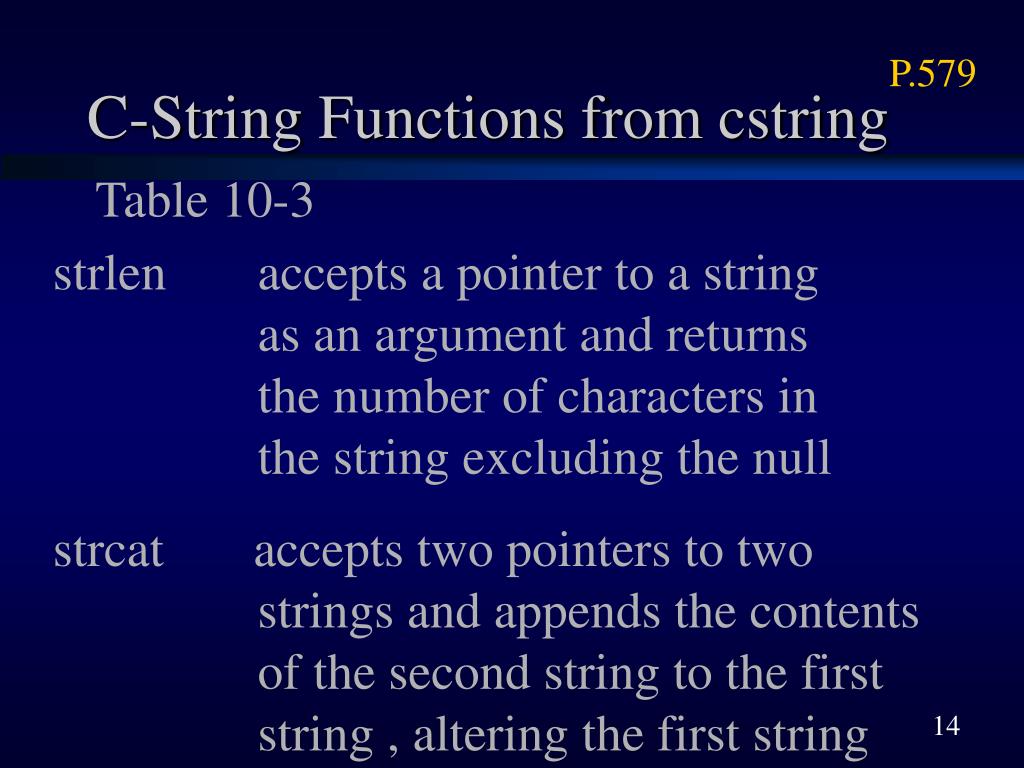 P.579

C-String Functions from cstring

Table 10-3

strlen accepts a pointer to a string as an argument and returns the number of characters in the string excluding the null

strcat accepts two pointers to two strings and appends the contents of the second string to the first string , altering the first string

14